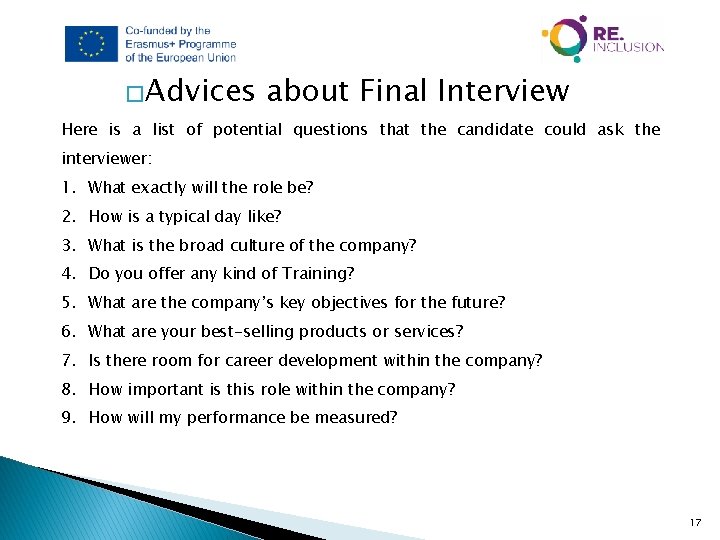 Co-funded by the
Erasmus+ Programme
of the European Union

RE.
INCLUSION

□Advices about Final Interview

Here is a list of potential questions that the candidate could ask the interviewer:

1. What exactly will the role be?
2. How is a typical day like?
3. What is the broad culture of the company?
4. Do you offer any kind of Training?
5. What are the company's key objectives for the future?
6. What are your best-selling products or services?
7. Is there room for career development within the company?
8. How important is this role within the company?
9. How will my performance be measured?

17